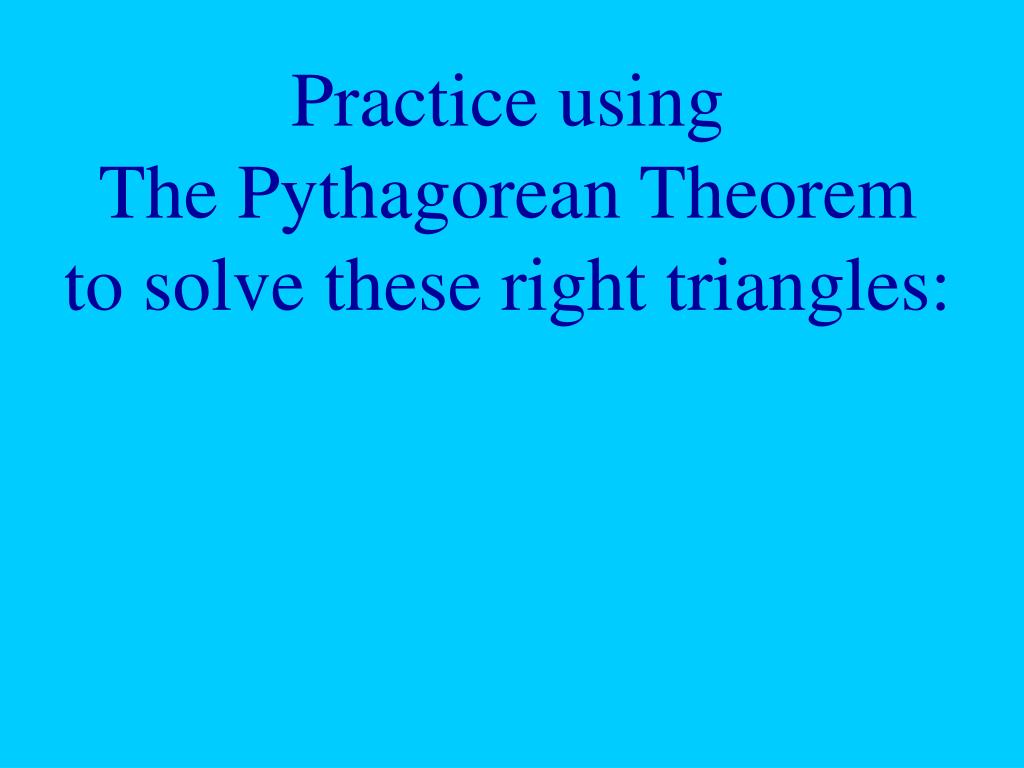 Practice using
The Pythagorean Theorem
to solve these right triangles: